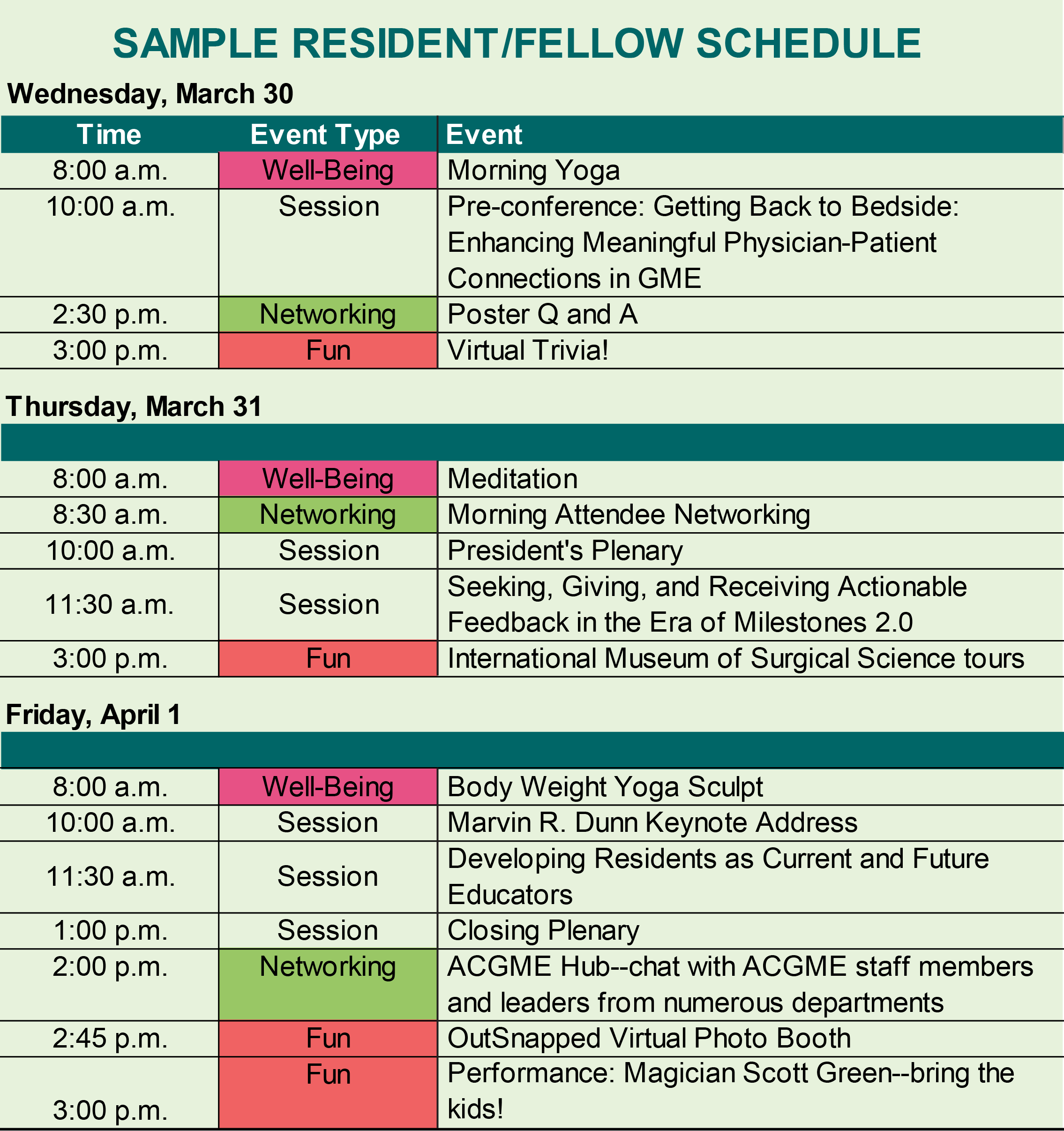 SAMPLE RESIDENT/FELLOW SCHEDULE

Wednesday, March 30

| Time | Event Type | Event |
|---|---|---|
| 8:00 a.m. | Well-Being | Morning Yoga |
| 10:00 a.m. | Session | Pre-conference: Getting Back to Bedside: Enhancing Meaningful Physician-Patient Connections in GME |
| 2:30 p.m. | Networking | Poster Q and A |
| 3:00 p.m. | Fun | Virtual Trivia! |

Thursday, March 31

| | | |
|---|---|---|
| 8:00 a.m. | Well-Being | Meditation |
| 8:30 a.m. | Networking | Morning Attendee Networking |
| 10:00 a.m. | Session | President's Plenary |
| 11:30 a.m. | Session | Seeking, Giving, and Receiving Actionable Feedback in the Era of Milestones 2.0 |
| 3:00 p.m. | Fun | International Museum of Surgical Science tours |

Friday, April 1

| | | |
|---|---|---|
| 8:00 a.m. | Well-Being | Body Weight Yoga Sculpt |
| 10:00 a.m. | Session | Marvin R. Dunn Keynote Address |
| 11:30 a.m. | Session | Developing Residents as Current and Future Educators |
| 1:00 p.m. | Session | Closing Plenary |
| 2:00 p.m. | Networking | ACGME Hub--chat with ACGME staff members and leaders from numerous departments |
| 2:45 p.m. | Fun | OutSnapped Virtual Photo Booth |
| 3:00 p.m. | Fun | Performance: Magician Scott Green--bring the kids! |